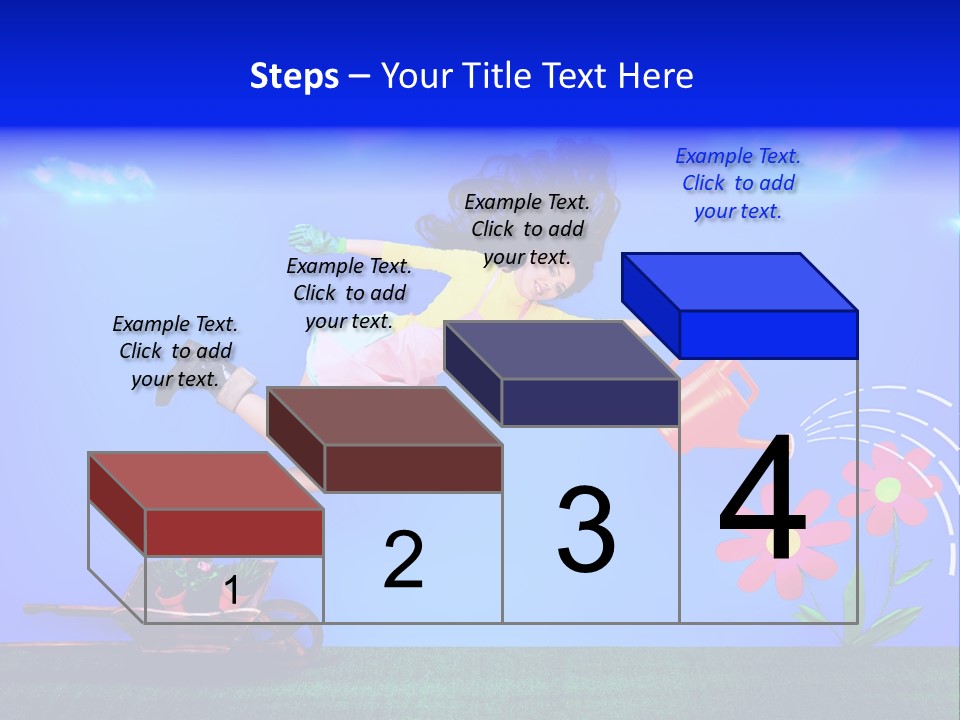 Steps – Your Title Text Here

Example Text. Click to add your text.

Example Text. Click to add your text.

Example Text. Click to add your text.

Example Text. Click to add your text.

1

2

3

4